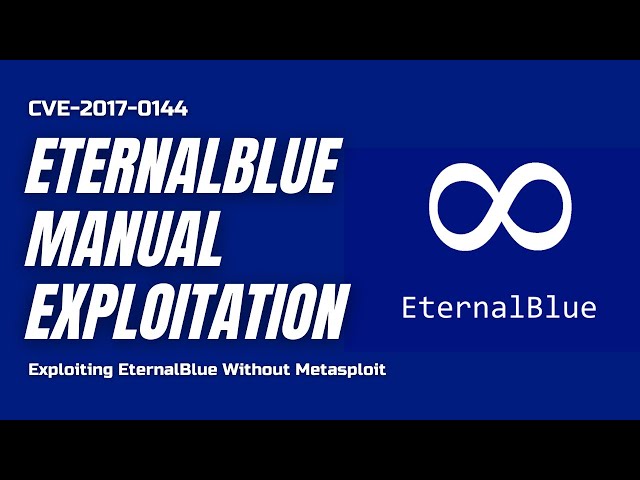 CVE-2017-0144

ETERNALBLUE MANUAL EXPLOITATION

Exploiting EternalBlue Without Metasploit

EternalBlue